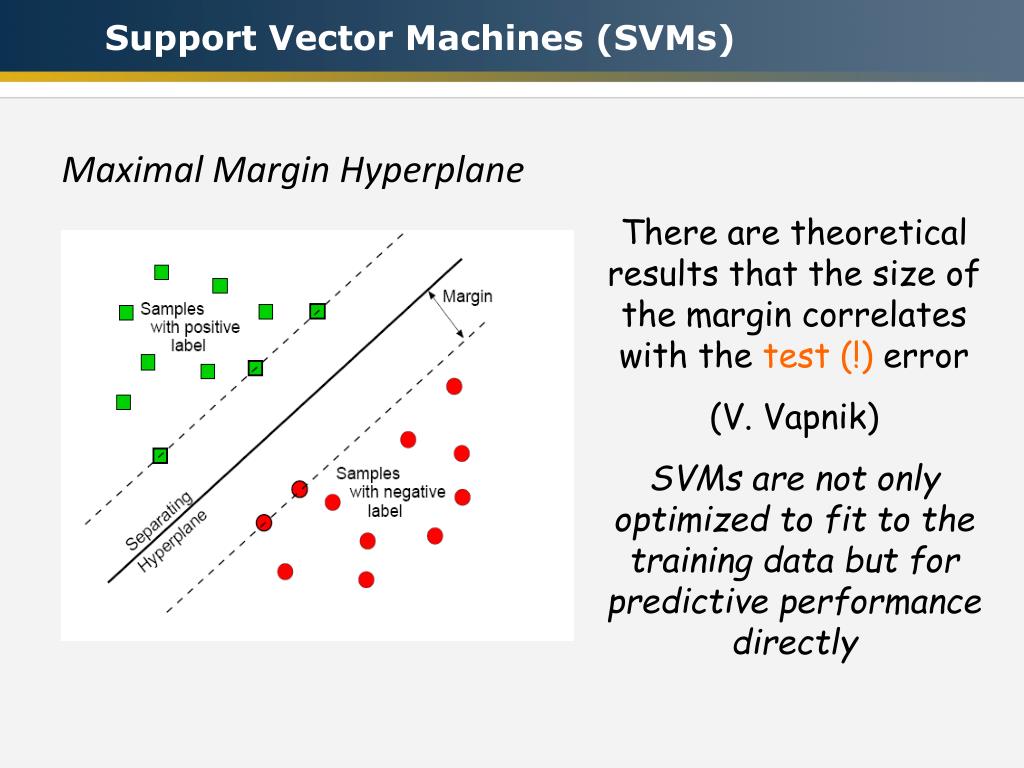 Support Vector Machines (SVMs)

Maximal Margin Hyperplane

Samples with positive label

Margin

Samples with negative label

Separating Hyperplane

There are theoretical results that the size of the margin correlates with the test (!) error

(V. Vapnik)

SVMs are not only optimized to fit to the training data but for predictive performance directly